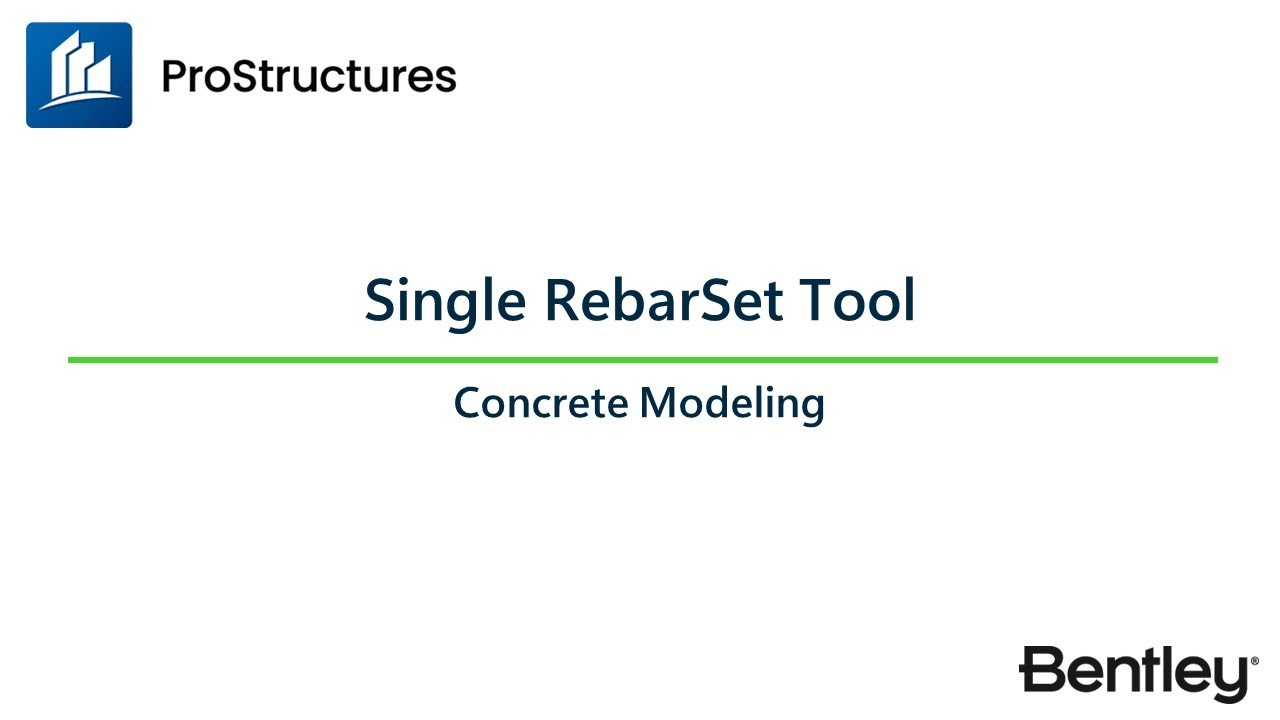 ProStructures

Single RebarSet Tool

Concrete Modeling

Bentley®